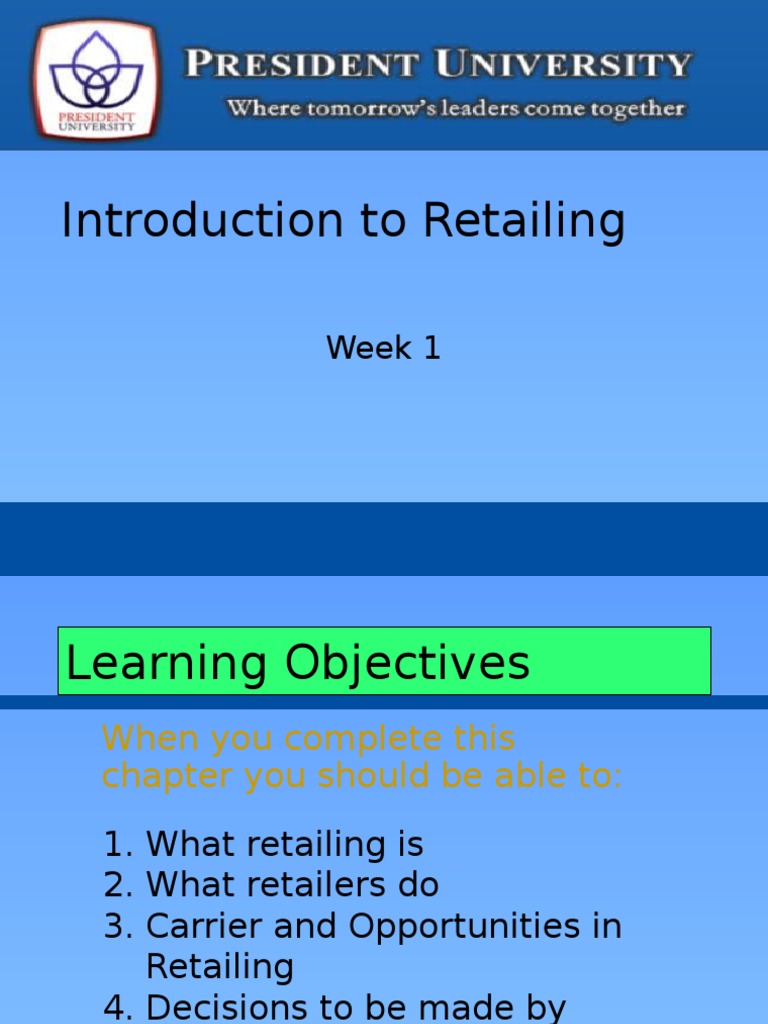 PRESIDENT UNIVERSITY
PRESIDENT UNIVERSITY
Where tomorrow's leaders come together

Introduction to Retailing

Week 1

Learning Objectives

When you complete this chapter you should be able to:

1. What retailing is
2. What retailers do
3. Carrier and Opportunities in Retailing
4. Decisions to be made by